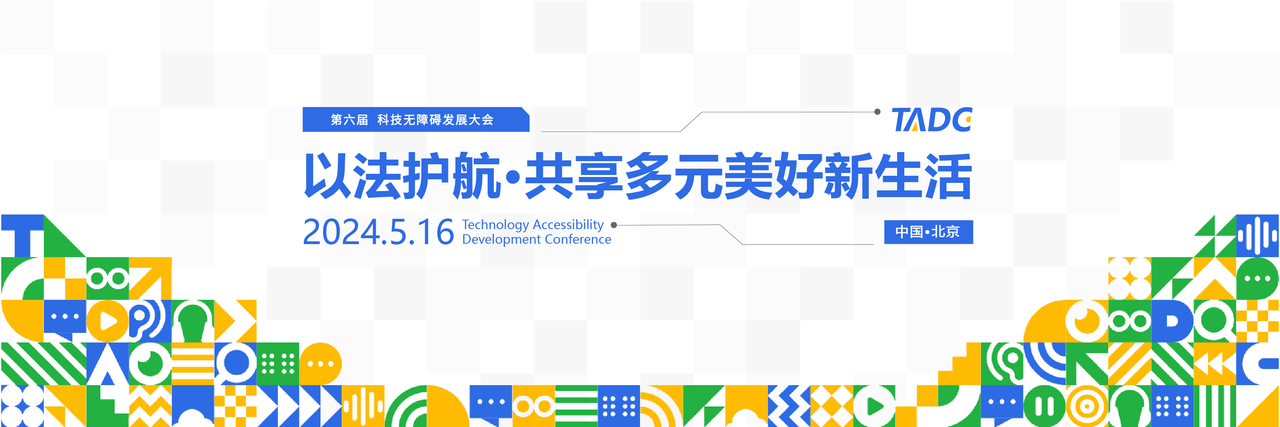 第六届 科技无障碍发展大会

TADC

以法护航·共享多元美好新生活

2024.5.16 Technology Accessibility Development Conference

中国·北京